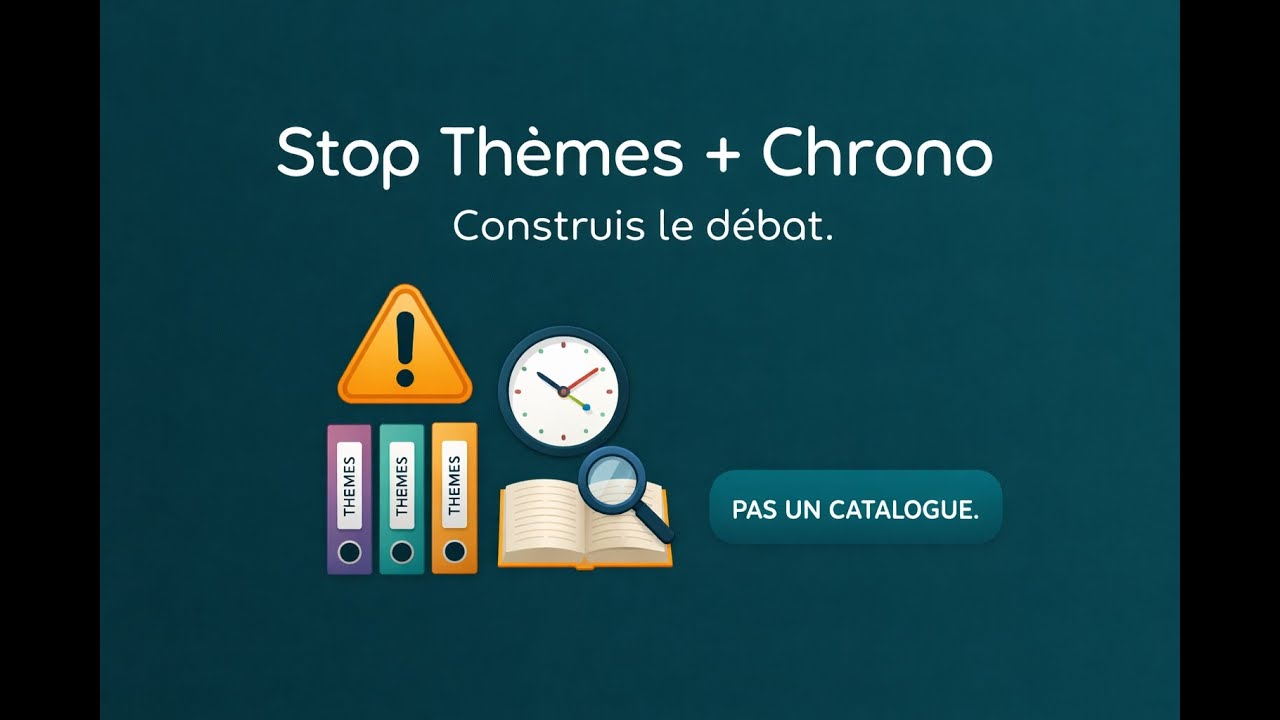 Stop Thèmes + Chrono

Construis le débat.

THEMES

THEMES

THEMES

PAS UN CATALOGUE.